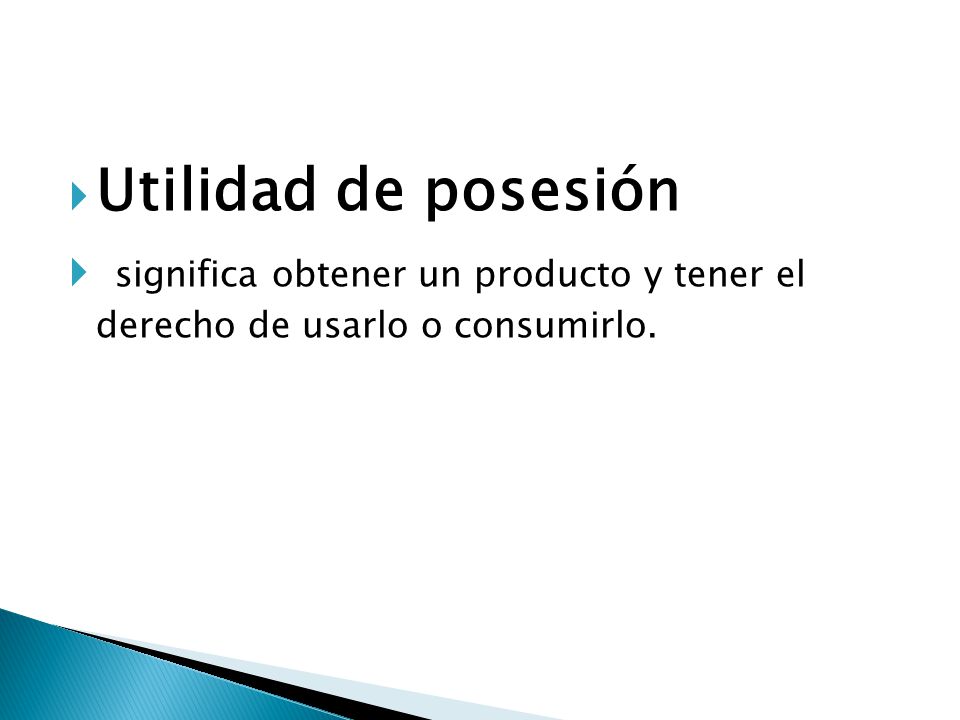 Utilidad de posesión

significa obtener un producto y tener el derecho de usarlo o consumirlo.